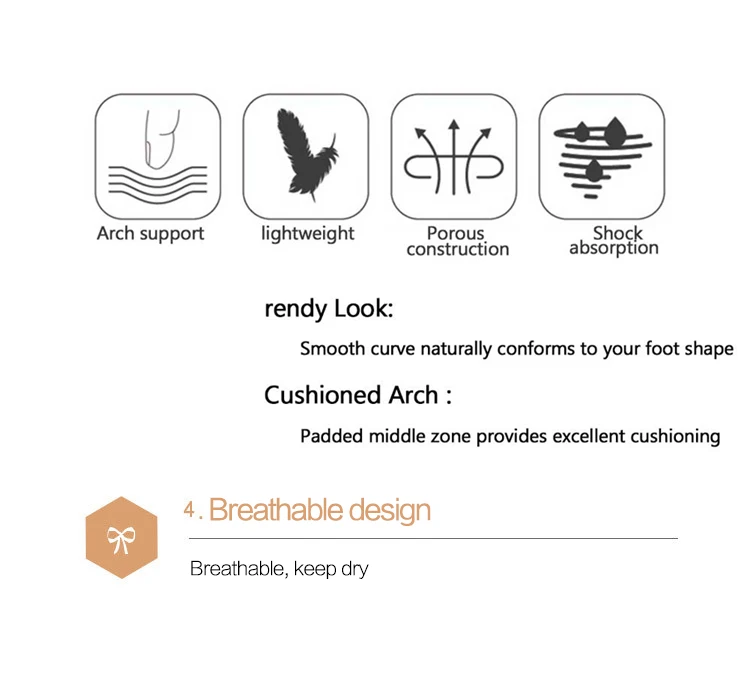 Arch support

lightweight

Porous construction

Shock absorption

rendy Look:

Smooth curve naturally conforms to your foot shape

Cushioned Arch :

Padded middle zone provides excellent cushioning

4. Breathable design

Breathable, keep dry